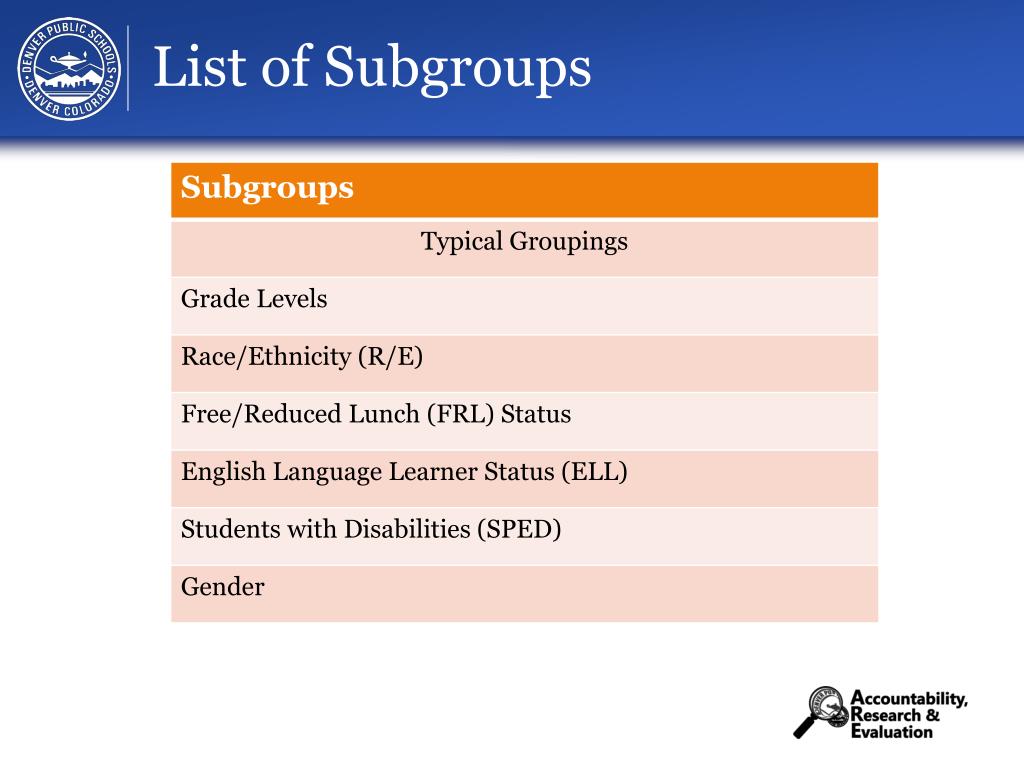 DENVER PUBLIC SCHOOLS
DENVER COLORADO

List of Subgroups

| Subgroups |
|---|
| Typical Groupings |
| Grade Levels |
| Race/Ethnicity (R/E) |
| Free/Reduced Lunch (FRL) Status |
| English Language Learner Status (ELL) |
| Students with Disabilities (SPED) |
| Gender |

Accountability, Research & Evaluation